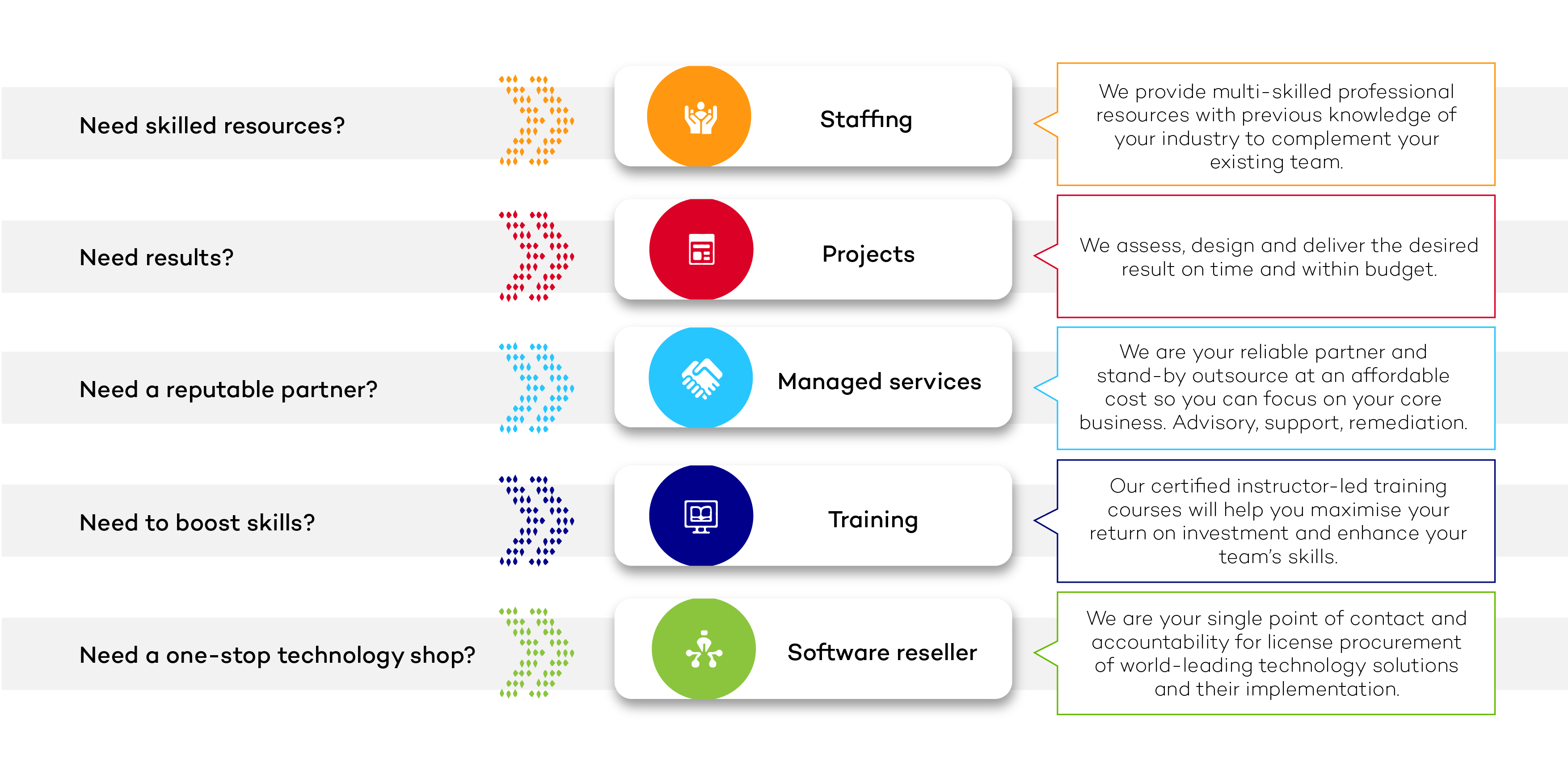 Need skilled resources?

Staffing

We provide multi-skilled professional resources with previous knowledge of your industry to complement your existing team.

Need results?

Projects

We assess, design and deliver the desired result on time and within budget.

Need a reputable partner?

Managed services

We are your reliable partner and stand-by outsource at an affordable cost so you can focus on your core business. Advisory, support, remediation.

Need to boost skills?

Training

Our certified instructor-led training courses will help you maximise your return on investment and enhance your team's skills.

Need a one-stop technology shop?

Software reseller

We are your single point of contact and accountability for license procurement of world-leading technology solutions and their implementation.